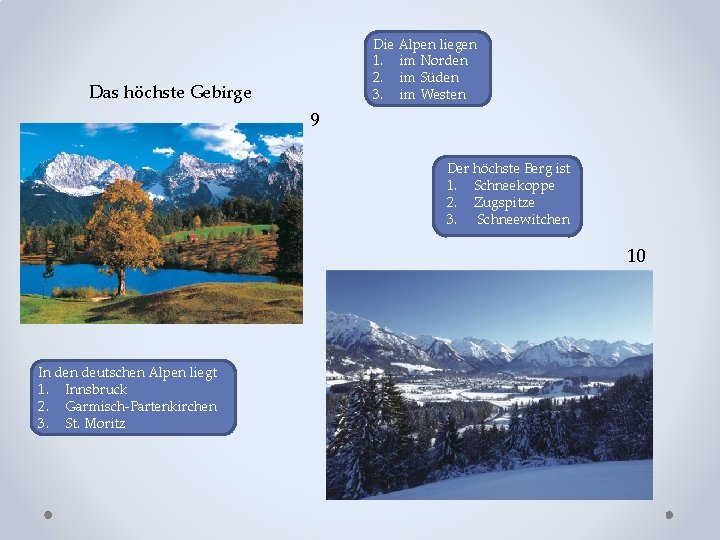 Die Alpen liegen
1. im Norden
2. im Süden
3. im Westen

Das höchste Gebirge

9

Der höchste Berg ist
1. Schneekoppe
2. Zugspitze
3. Schneewitchen

10

In den deutschen Alpen liegt
1. Innsbruck
2. Garmisch-Partenkirchen
3. St. Moritz